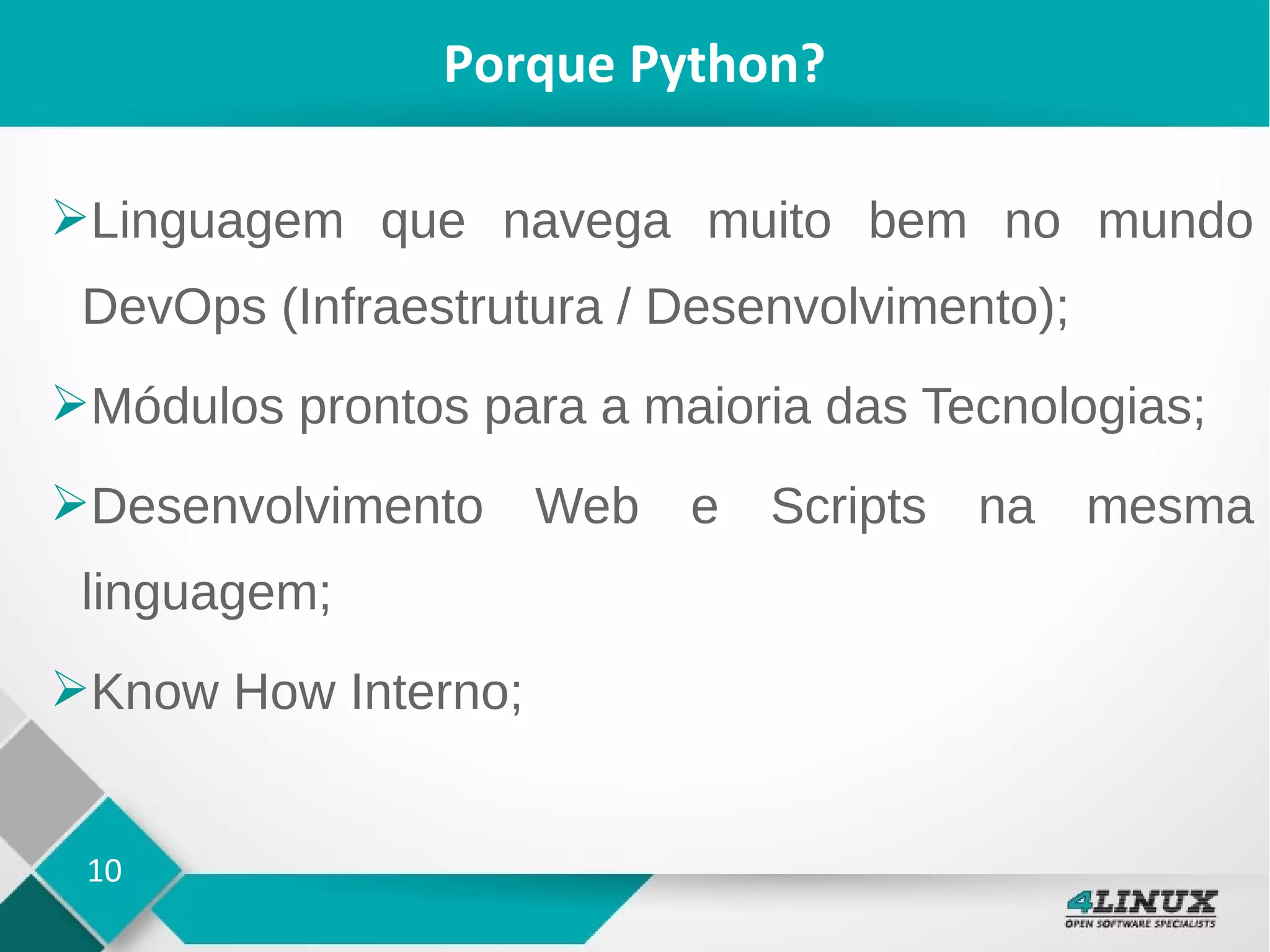 Porque Python?

➢Linguagem que navega muito bem no mundo DevOps (Infraestrutura / Desenvolvimento);

➢Módulos prontos para a maioria das Tecnologias;

➢Desenvolvimento Web e Scripts na mesma linguagem;

➢Know How Interno;

10

4LINUX
OPEN SOFTWARE SPECIALISTS